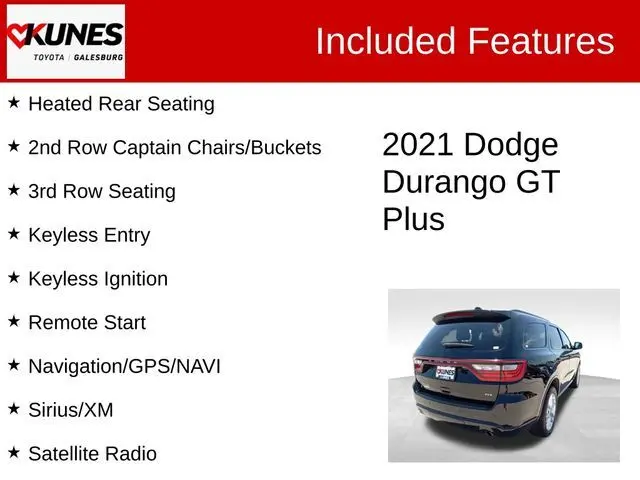 KUNES
TOYOTA | GALESBURG

Included Features

★ Heated Rear Seating

★ 2nd Row Captain Chairs/Buckets

★ 3rd Row Seating

★ Keyless Entry

★ Keyless Ignition

★ Remote Start

★ Navigation/GPS/NAVI

★ Sirius/XM

★ Satellite Radio

2021 Dodge Durango GT Plus

KUNES